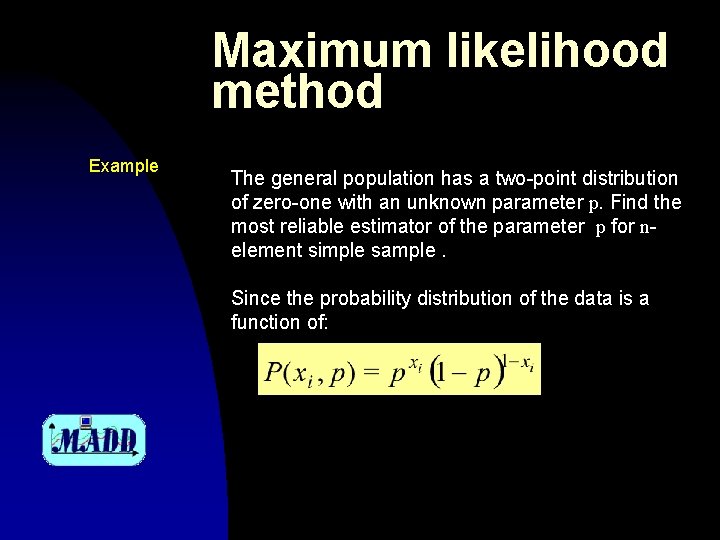 Maximum likelihood method

Example

The general population has a two-point distribution of zero-one with an unknown parameter p. Find the most reliable estimator of the parameter p for n-element simple sample .

Since the probability distribution of the data is a function of:

$P(x_i, p) = p^{x_i}(1-p)^{1-x_i}$

MADD